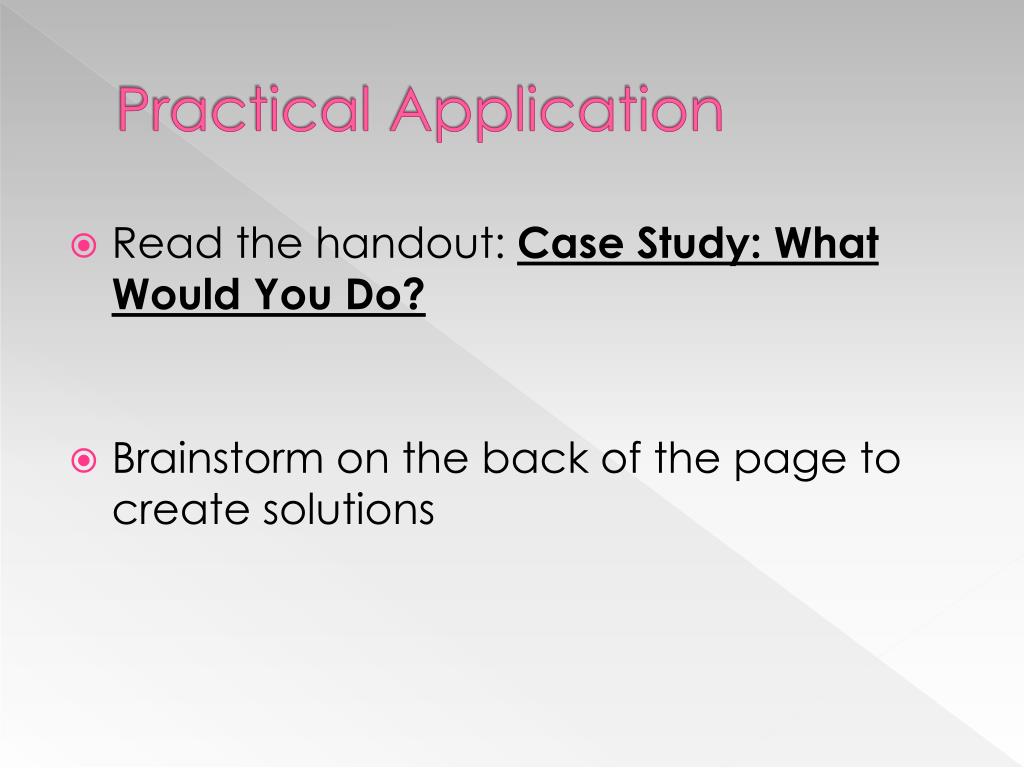 Practical Application

Read the handout: Case Study: What Would You Do?

Brainstorm on the back of the page to create solutions